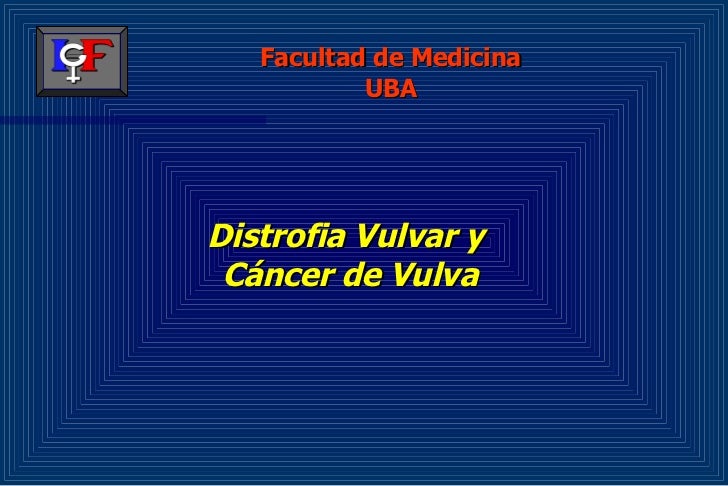 IGF

Facultad de Medicina
UBA

Distrofia Vulvar y
Cáncer de Vulva